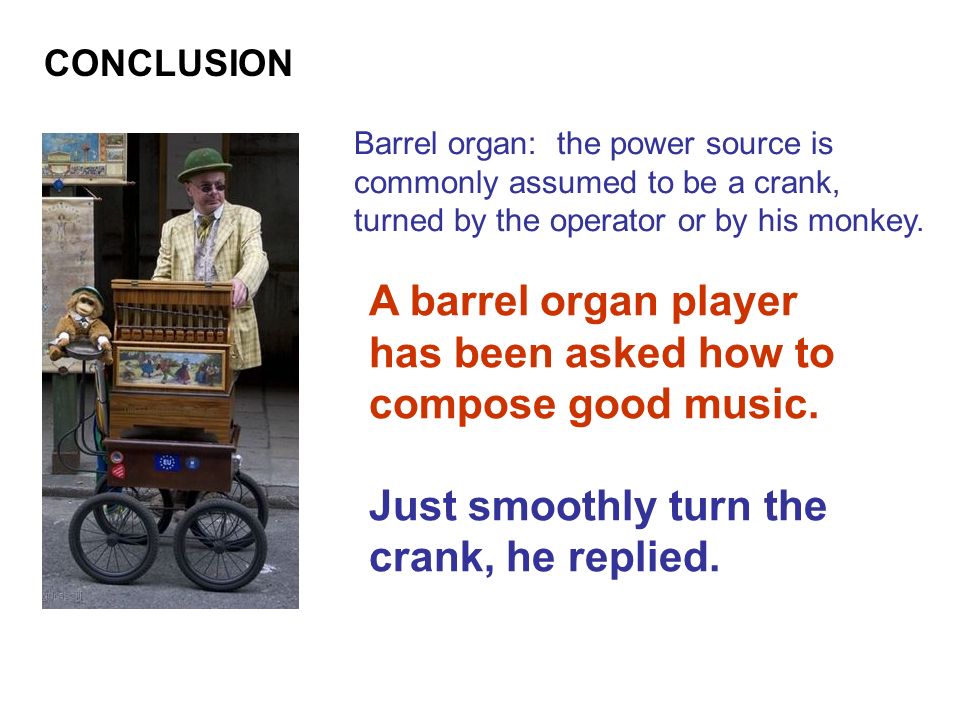 CONCLUSION

Barrel organ: the power source is commonly assumed to be a crank, turned by the operator or by his monkey.

A barrel organ player has been asked how to compose good music.

Just smoothly turn the crank, he replied.